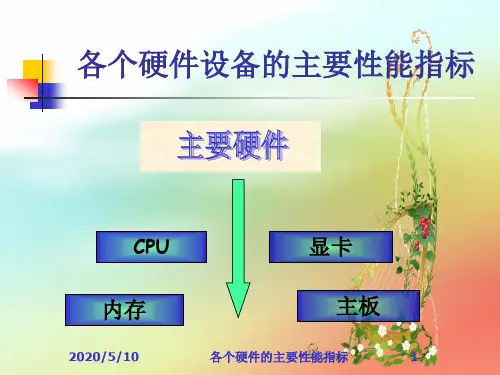 各个硬件设备的主要性能指标

主要硬件

CPU

显卡

内存

主板

2020/5/10

各个硬件的主要性能指标

1